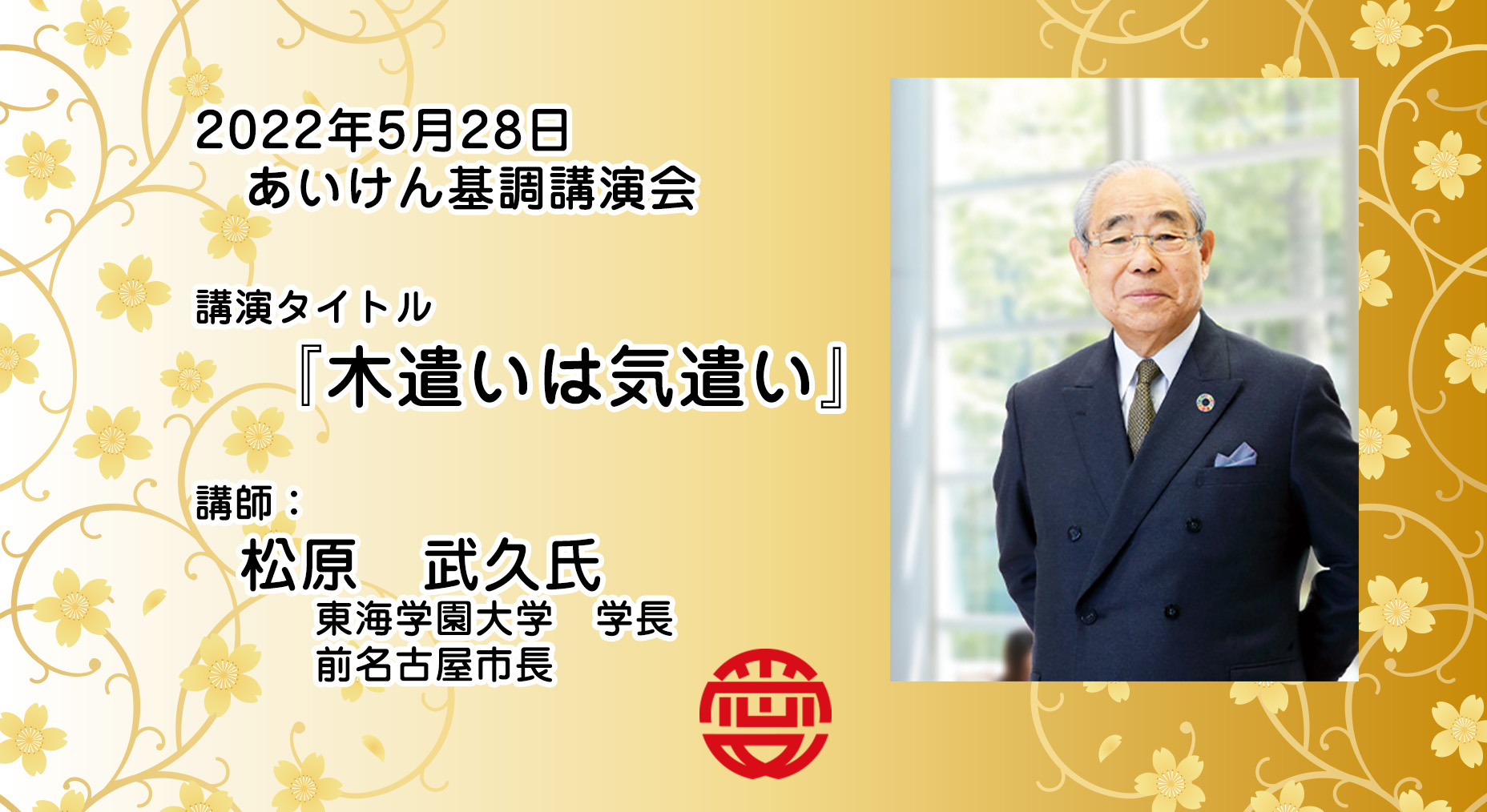 2022年5月28日
あいけん基調講演会

講演タイトル
『木遣いは気遣い』

講師：
松原　武久氏
東海学園大学　学長
前名古屋市長